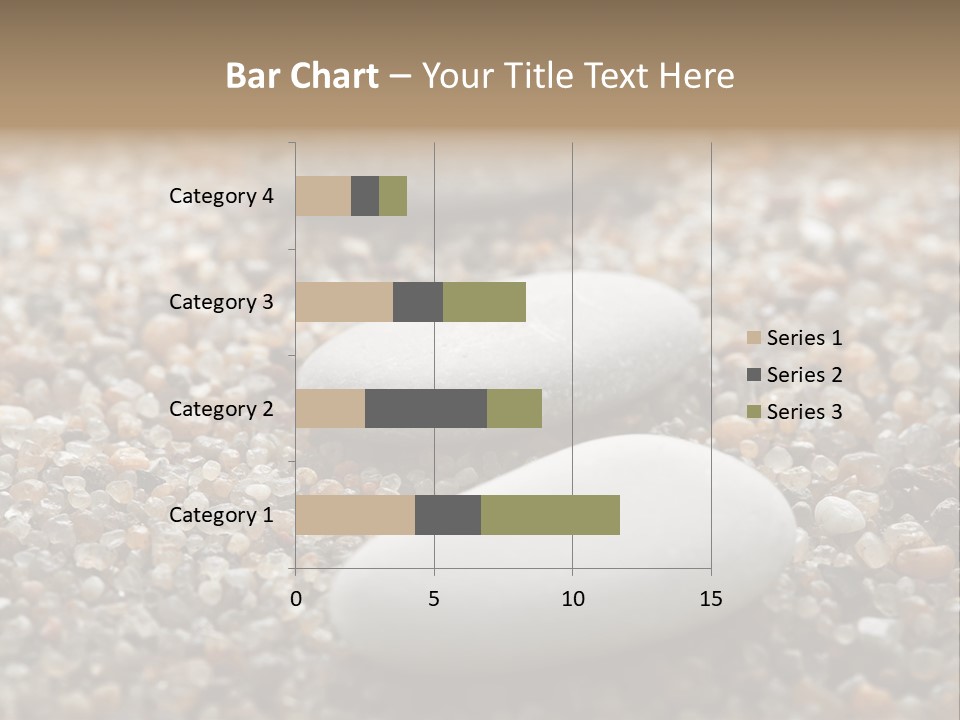 Bar Chart – Your Title Text Here

Category 4
Category 3
Category 2
Category 1

0
5
10
15

Series 1
Series 2
Series 3